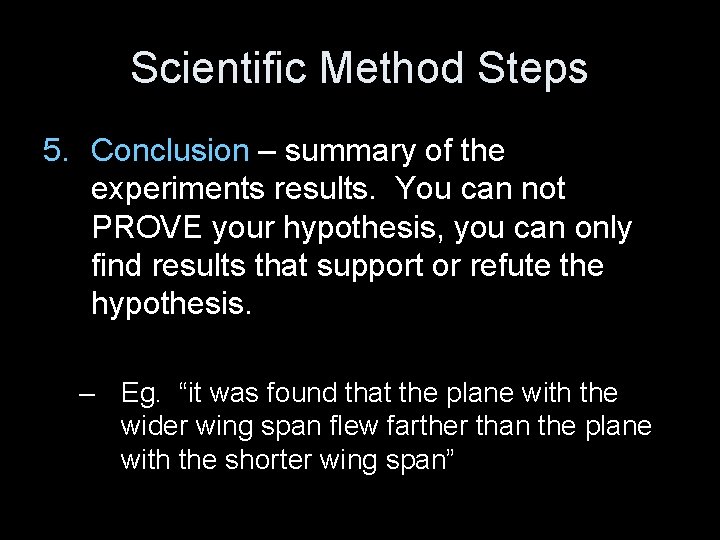 Scientific Method Steps

5. Conclusion – summary of the experiments results.  You can not PROVE your hypothesis, you can only find results that support or refute the hypothesis.

– Eg.  “it was found that the plane with the wider wing span flew farther than the plane with the shorter wing span”